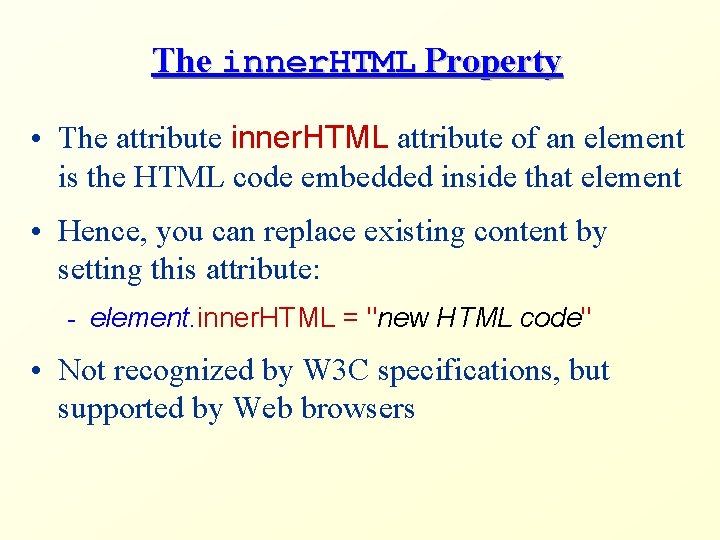 The innerHTML Property

• The attribute innerHTML attribute of an element is the HTML code embedded inside that element

• Hence, you can replace existing content by setting this attribute:

- element.innerHTML = "new HTML code"

• Not recognized by W3C specifications, but supported by Web browsers